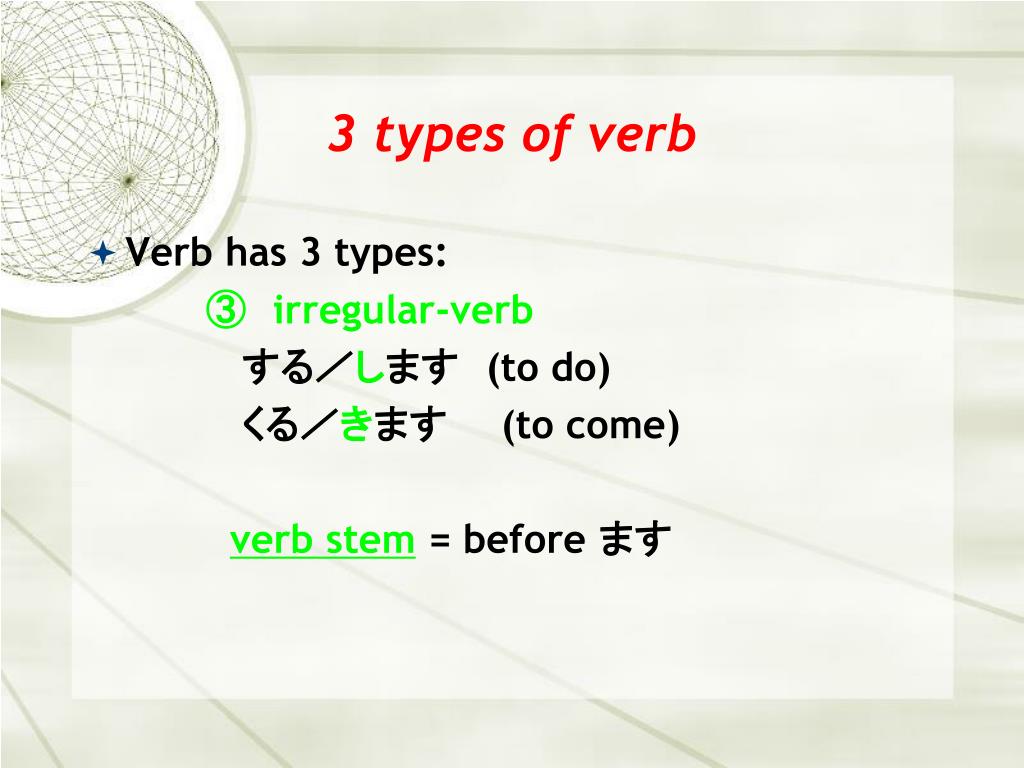 3 types of verb

Verb has 3 types:

③ irregular-verb

する／します (to do)

くる／きます (to come)

verb stem = before ます